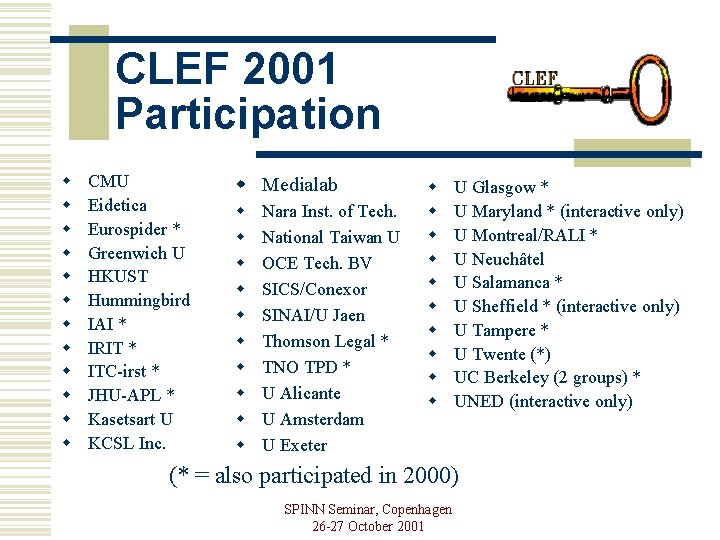 CLEF 2001 Participation

CLEF

- CMU
- Eidetica
- Eurospider *
- Greenwich U
- HKUST
- Hummingbird
- IAI *
- IRIT *
- ITC-irst *
- JHU-APL *
- Kasetsart U
- KCSL Inc.

- Medialab
- Nara Inst. of Tech.
- National Taiwan U
- OCE Tech. BV
- SICS/Conexor
- SINAI/U Jaen
- Thomson Legal *
- TNO TPD *
- U Alicante
- U Amsterdam
- U Exeter

- U Glasgow *
- U Maryland * (interactive only)
- U Montreal/RALI *
- U Neuchâtel
- U Salamanca *
- U Sheffield * (interactive only)
- U Tampere *
- U Twente (*)
- UC Berkeley (2 groups) *
- UNED (interactive only)

(* = also participated in 2000)

SPINN Seminar, Copenhagen
26-27 October 2001